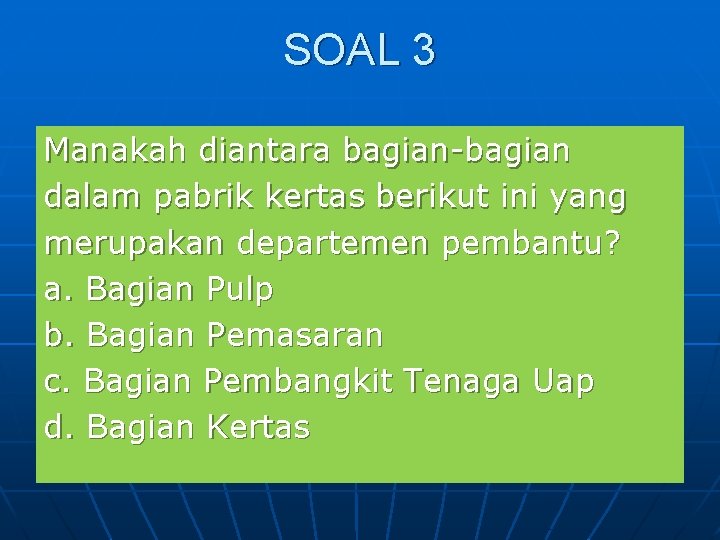 SOAL 3

Manakah diantara bagian-bagian dalam pabrik kertas berikut ini yang merupakan departemen pembantu?
a. Bagian Pulp
b. Bagian Pemasaran
c. Bagian Pembangkit Tenaga Uap
d. Bagian Kertas